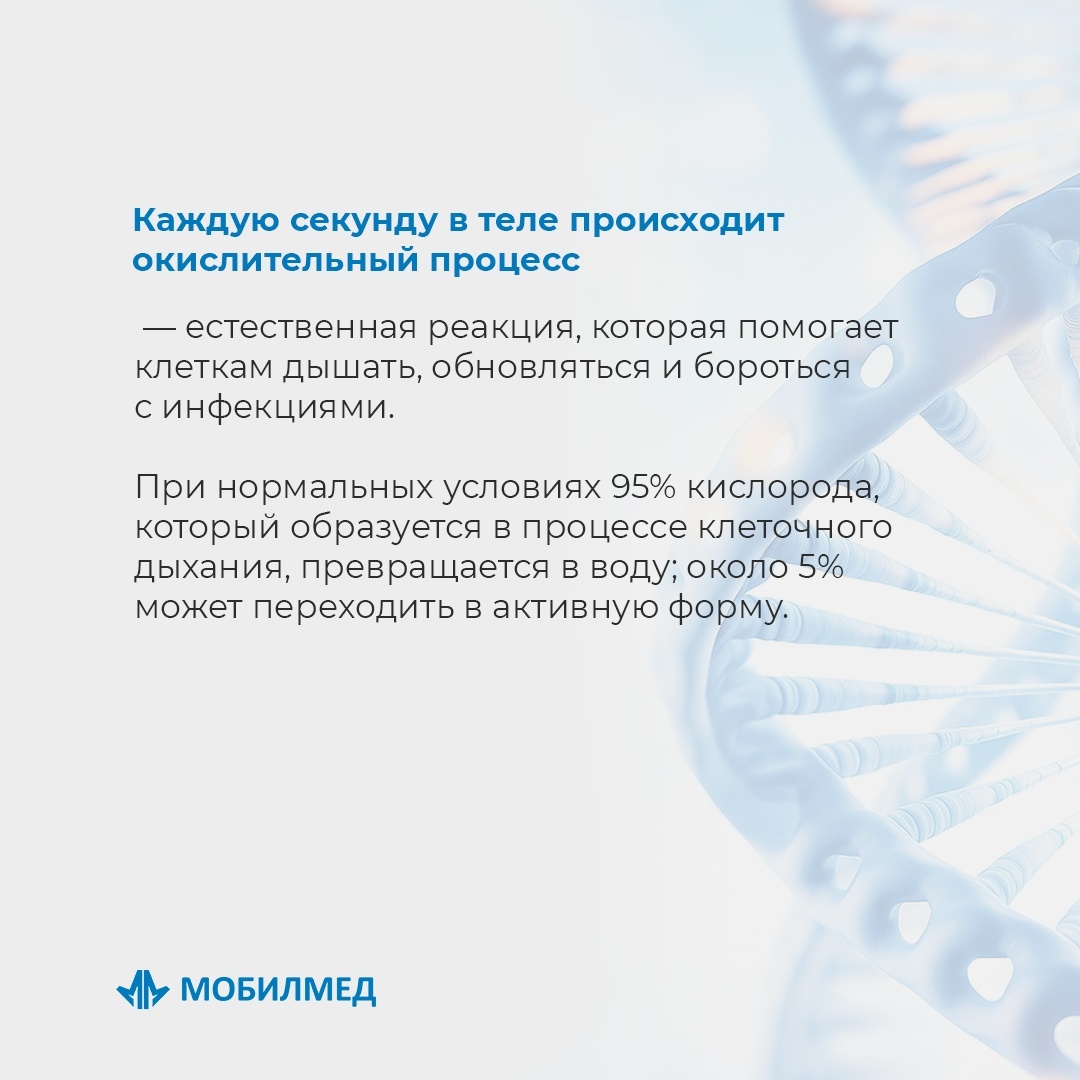 Каждую секунду в теле происходит окислительный процесс

— естественная реакция, которая помогает клеткам дышать, обновляться и бороться с инфекциями.

При нормальных условиях 95% кислорода, который образуется в процессе клеточного дыхания, превращается в воду; около 5% может переходить в активную форму.

МОБИЛМЕД